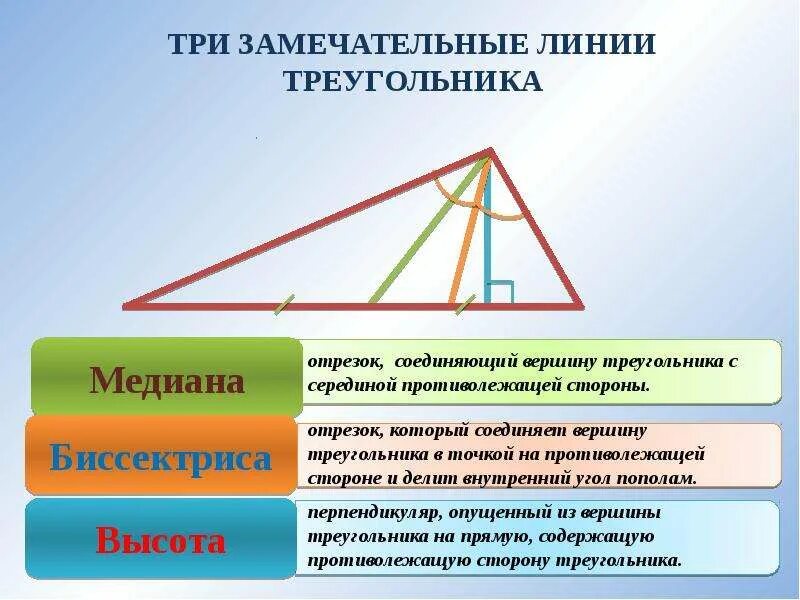 ТРИ ЗАМЕЧАТЕЛЬНЫЕ ЛИНИИ ТРЕУГОЛЬНИКА

Медиана

отрезок, соединяющий вершину треугольника с серединой противолежащей стороны.

Биссектриса

отрезок, который соединяет вершину треугольника в точкой на противолежащей стороне и делит внутренний угол пополам.

Высота

перпендикуляр, опущенный из вершины треугольника на прямую, содержащую противолежащую сторону треугольника.